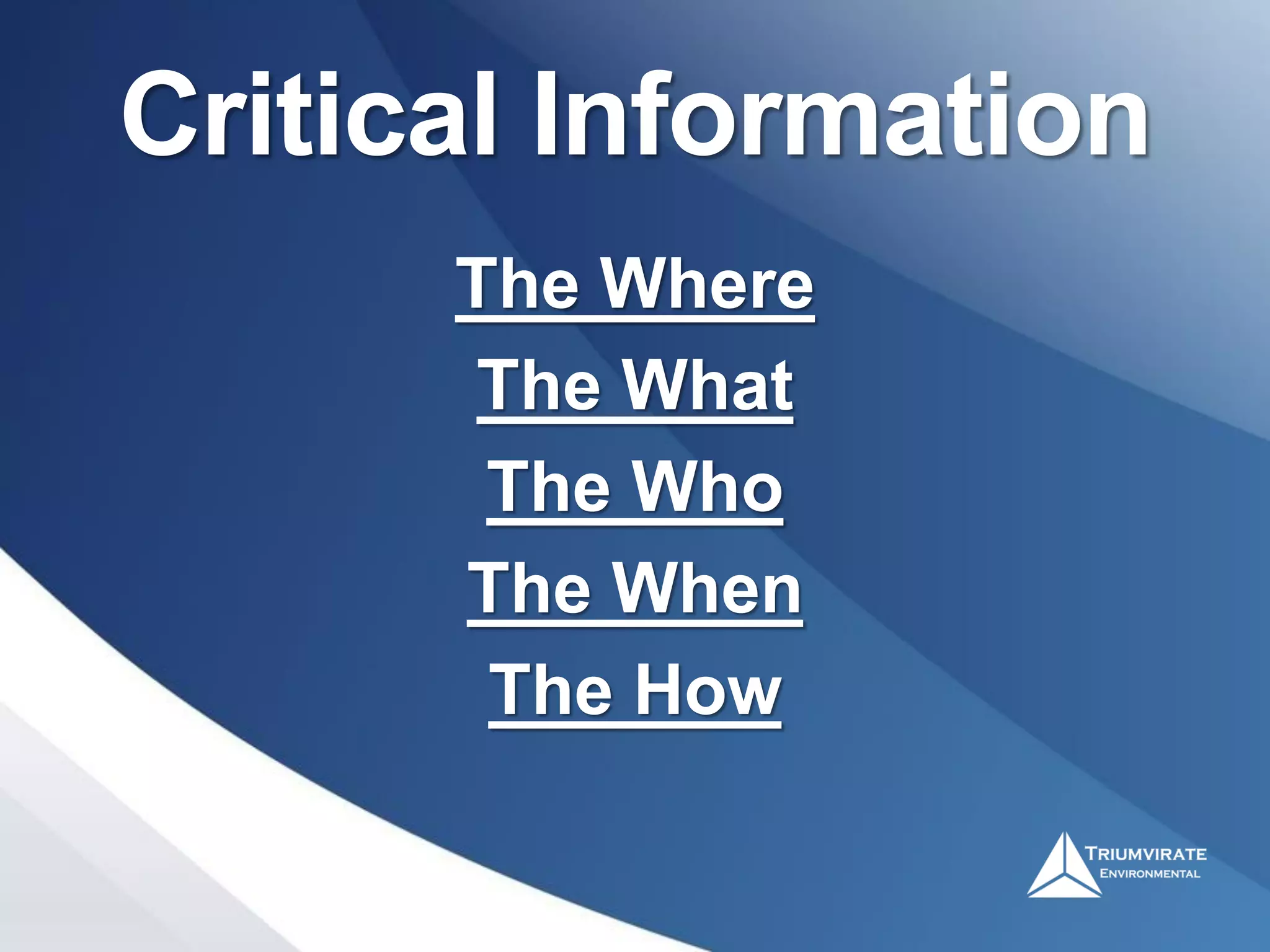 Critical Information

The Where

The What

The Who

The When

The How

TRIUMVIRATE
ENVIRONMENTAL